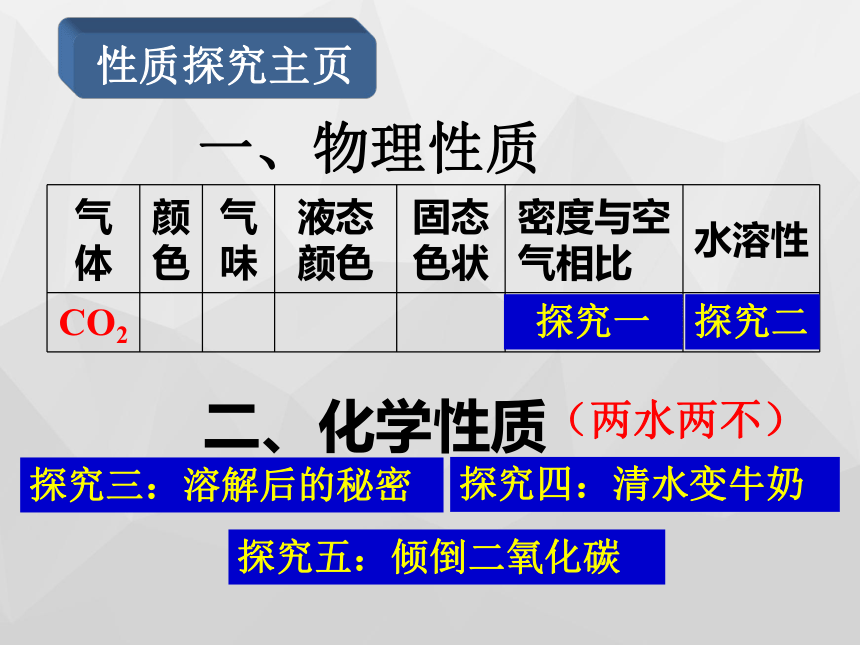 性质探究主页

一、物理性质

| 气体 | 颜色 | 气味 | 液态颜色 | 固态色状 | 密度与空气相比 | 水溶性 |
|---|---|---|---|---|---|---|
| $CO_2$ | | | | | 探究一 | 探究二 |

二、化学性质（两水两不）

探究三：溶解后的秘密

探究四：清水变牛奶

探究五：倾倒二氧化碳